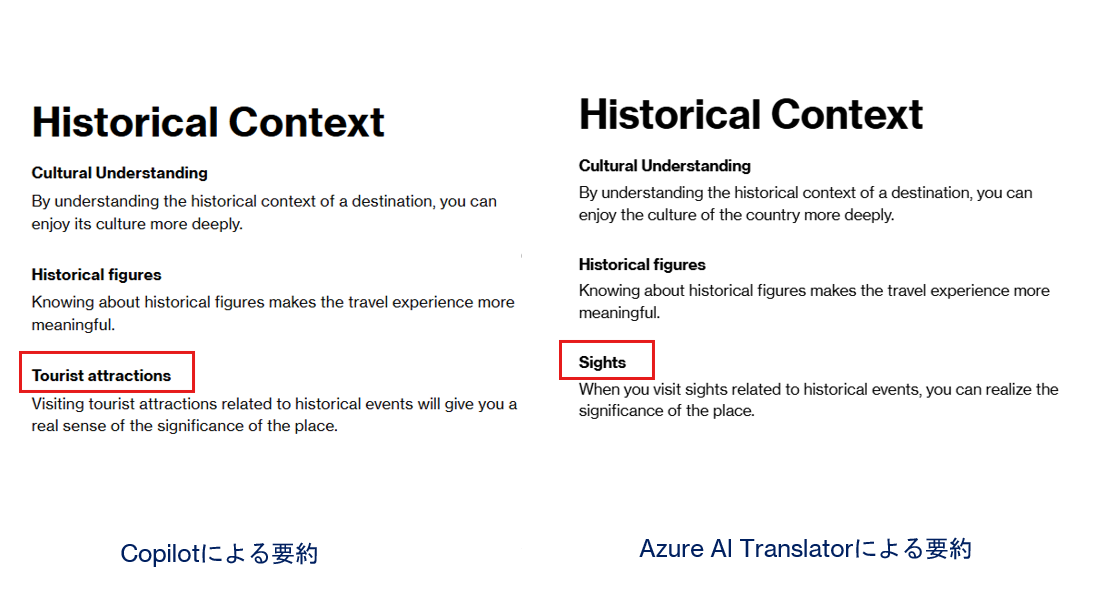 Historical Context

Cultural Understanding

By understanding the historical context of a destination, you can enjoy its culture more deeply.

Historical figures

Knowing about historical figures makes the travel experience more meaningful.

Tourist attractions

Visiting tourist attractions related to historical events will give you a real sense of the significance of the place.

Copilotによる要約

Historical Context

Cultural Understanding

By understanding the historical context of a destination, you can enjoy the culture of the country more deeply.

Historical figures

Knowing about historical figures makes the travel experience more meaningful.

Sights

When you visit sights related to historical events, you can realize the significance of the place.

Azure AI Translatorによる要約